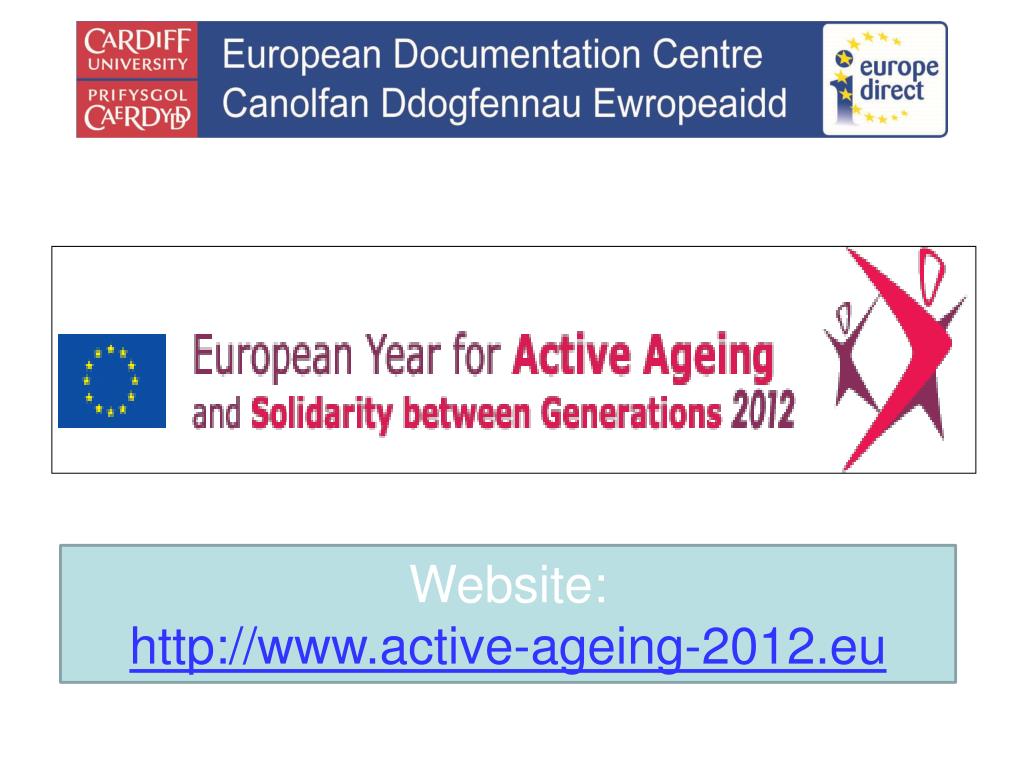 CARDIFF UNIVERSITY
PRIFYSGOL CAERDYDD

European Documentation Centre
Canolfan Ddogfennau Ewropeaidd

europe direct

European Year for Active Ageing and Solidarity between Generations 2012

Website:
http://www.active-ageing-2012.eu